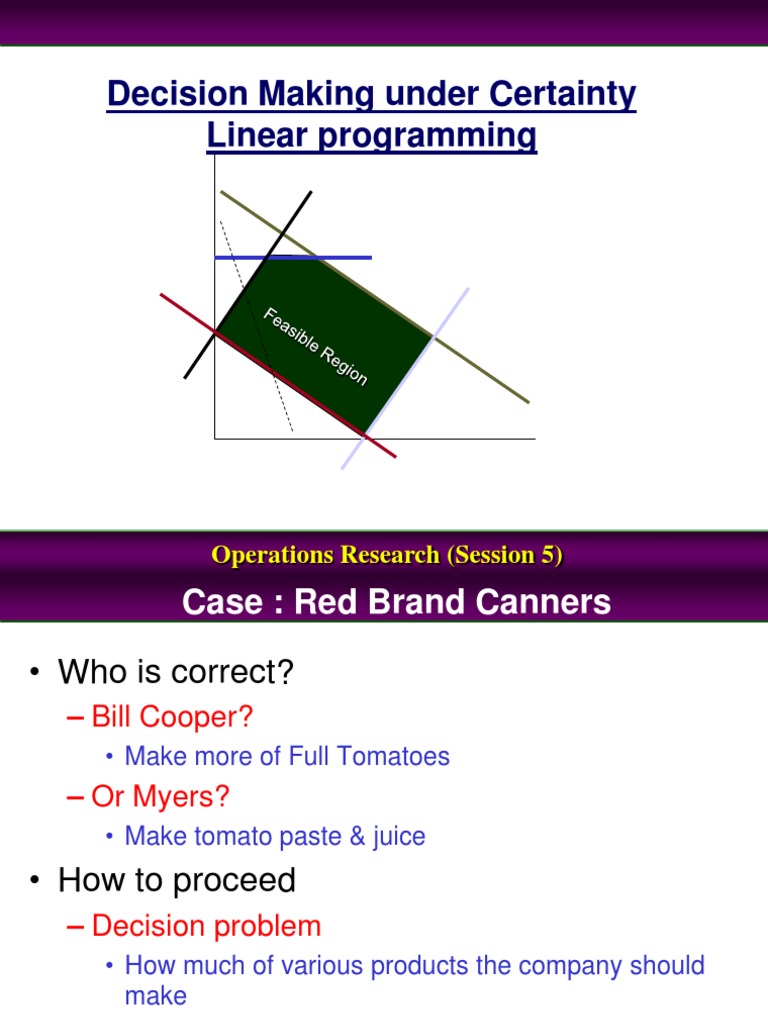 Decision Making under Certainty
Linear programming

Feasible Region

Operations Research (Session 5)

Case : Red Brand Canners

• Who is correct?
– Bill Cooper?
• Make more of Full Tomatoes
– Or Myers?
• Make tomato paste & juice
• How to proceed
– Decision problem
• How much of various products the company should make